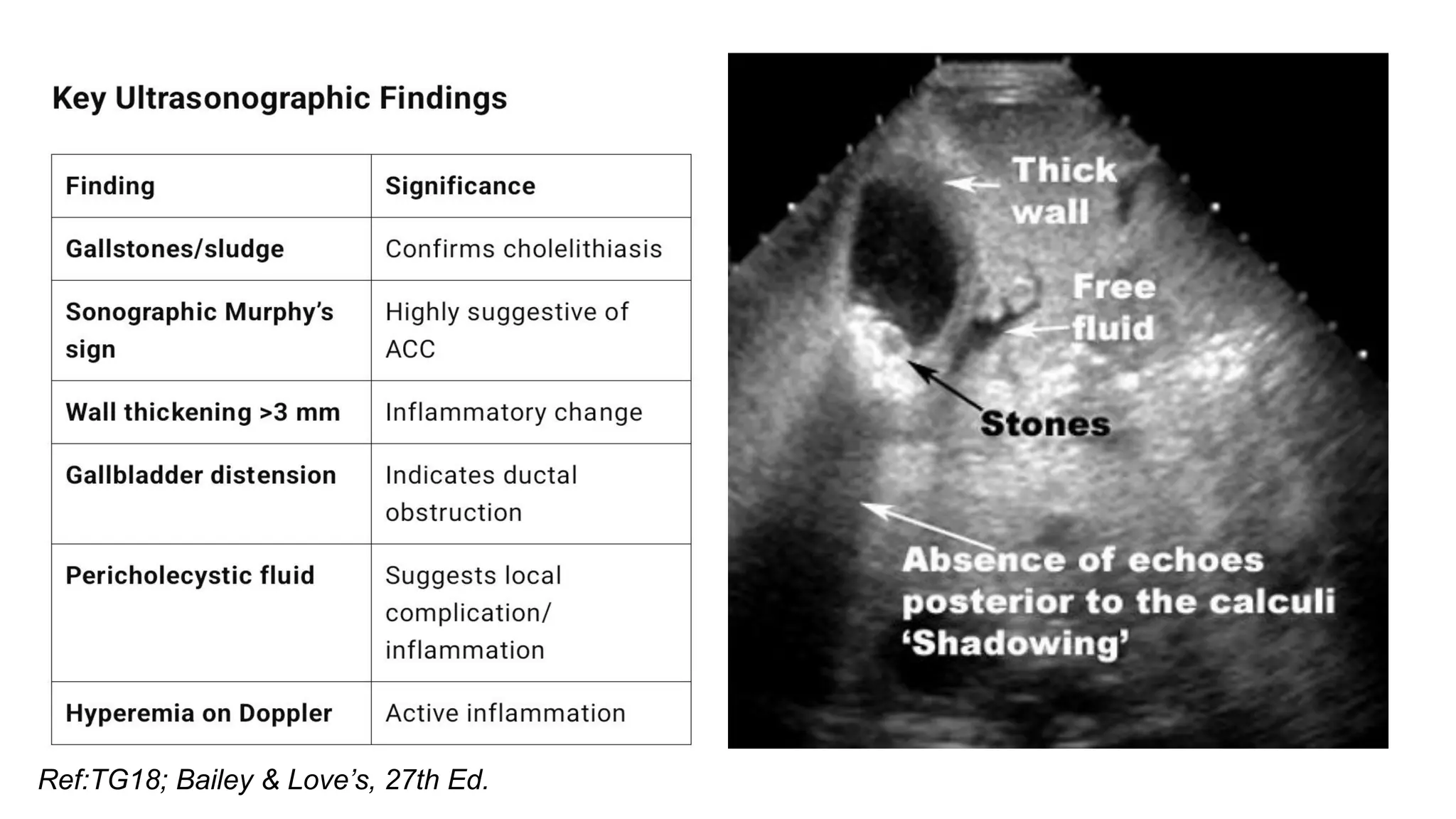 Key Ultrasonographic Findings

| Finding | Significance |
|---|---|
| Gallstones/sludge | Confirms cholelithiasis |
| Sonographic Murphy's sign | Highly suggestive of ACC |
| Wall thickening >3 mm | Inflammatory change |
| Gallbladder distension | Indicates ductal obstruction |
| Pericholecystic fluid | Suggests local complication/ inflammation |
| Hyperemia on Doppler | Active inflammation |

Ref:TG18; Bailey & Love's, 27th Ed.

Thick wall

Free fluid

Stones

Absence of echoes posterior to the calculi 'Shadowing'